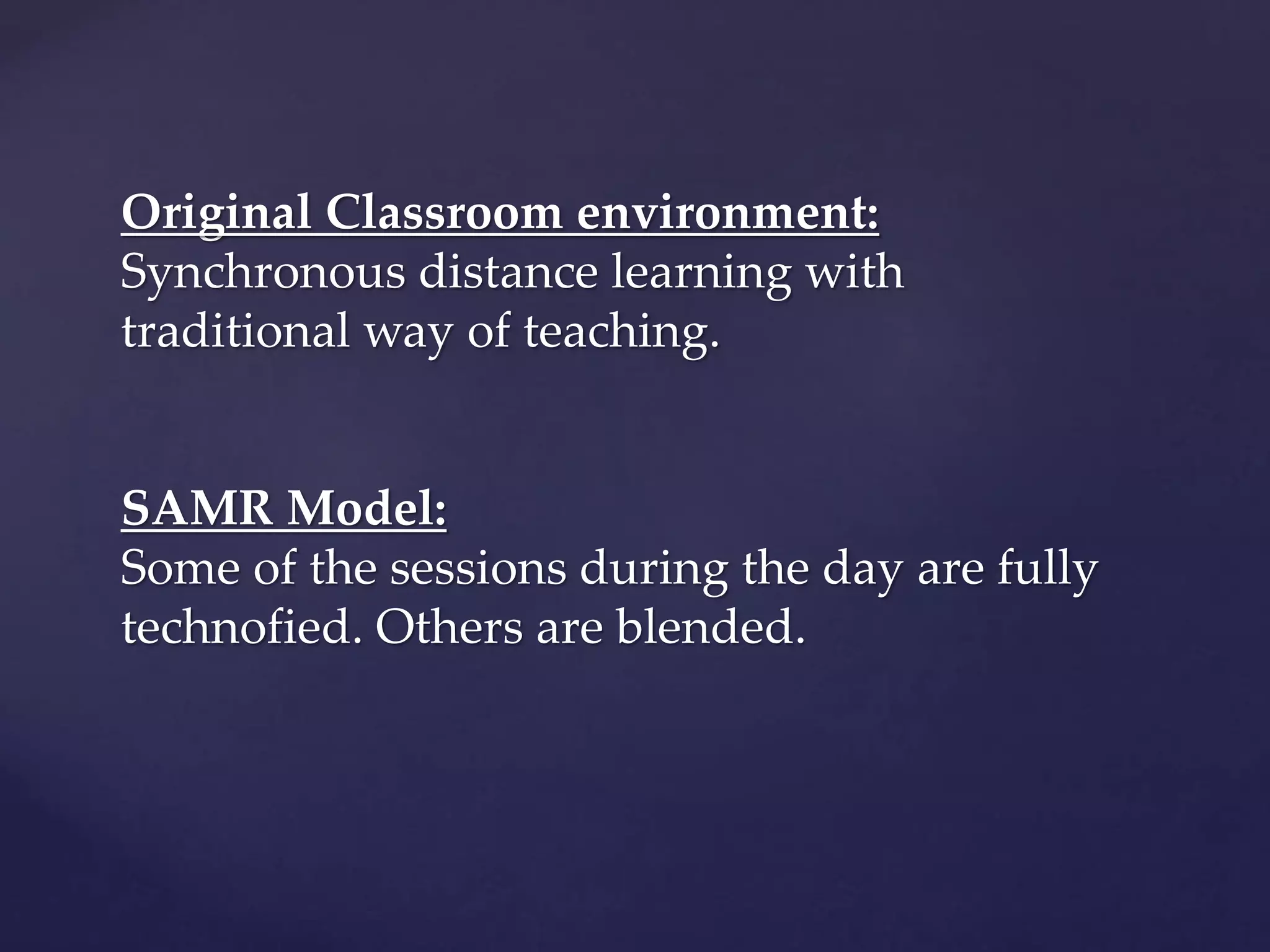 Original Classroom environment:
Synchronous distance learning with traditional way of teaching.

SAMR Model:
Some of the sessions during the day are fully technofied. Others are blended.